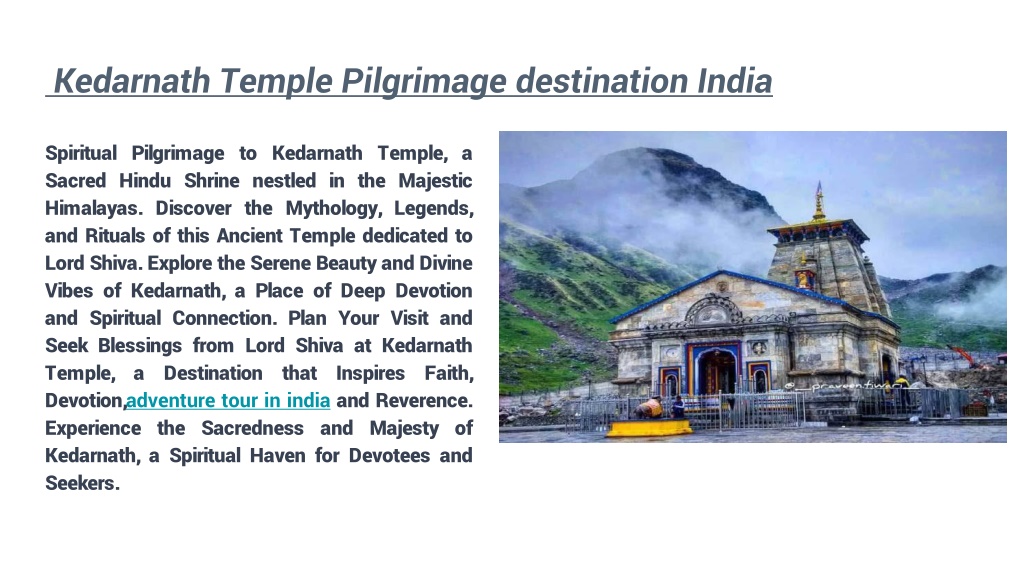 Kedarnath Temple Pilgrimage destination India

Spiritual Pilgrimage to Kedarnath Temple, a Sacred Hindu Shrine nestled in the Majestic Himalayas. Discover the Mythology, Legends, and Rituals of this Ancient Temple dedicated to Lord Shiva. Explore the Serene Beauty and Divine Vibes of Kedarnath, a Place of Deep Devotion and Spiritual Connection. Plan Your Visit and Seek Blessings from Lord Shiva at Kedarnath Temple, a Destination that Inspires Faith, Devotion,adventure tour in india and Reverence. Experience the Sacredness and Majesty of Kedarnath, a Spiritual Haven for Devotees and Seekers.

@_praveentiwari